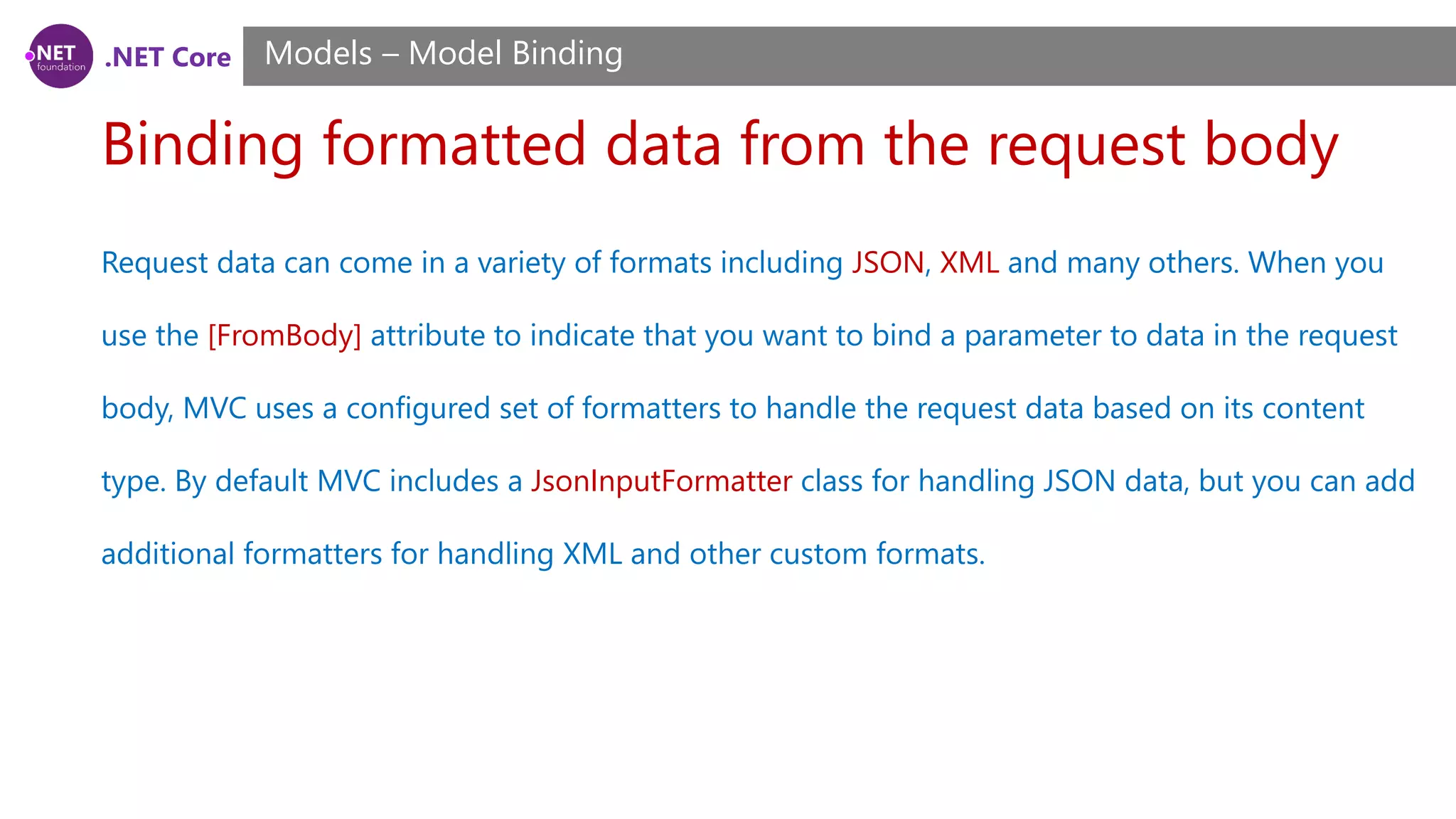 .NET foundation .NET Core

Models – Model Binding

Binding formatted data from the request body

Request data can come in a variety of formats including JSON, XML and many others. When you use the [FromBody] attribute to indicate that you want to bind a parameter to data in the request body, MVC uses a configured set of formatters to handle the request data based on its content type. By default MVC includes a JsonInputFormatter class for handling JSON data, but you can add additional formatters for handling XML and other custom formats.